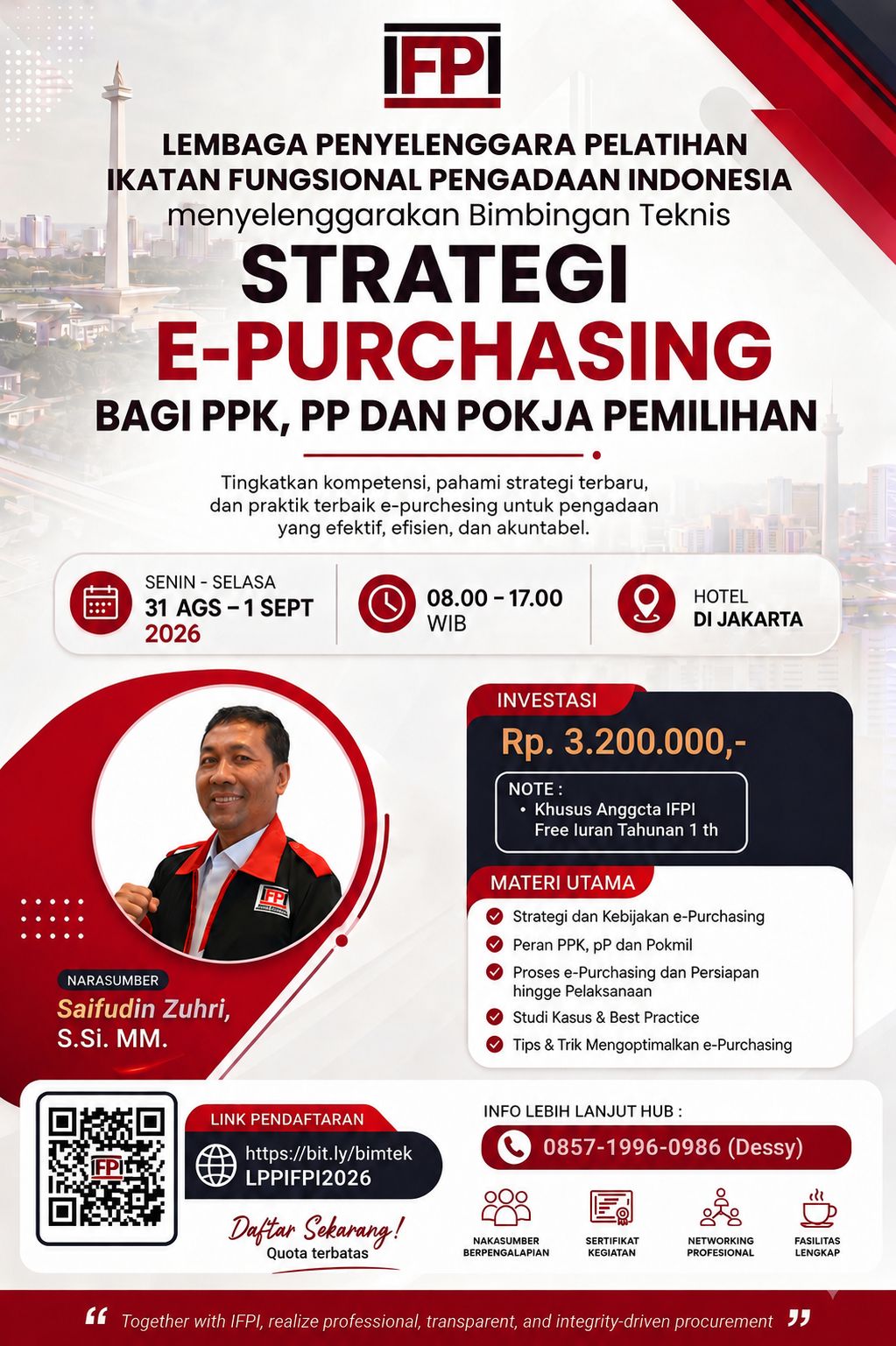 IFPI

LEMBAGA PENYELENGGARA PELATIHAN IKATAN FUNGSIONAL PENGADAAN INDONESIA
menyelenggarakan Bimbingan Teknis

STRATEGI
E-PURCHASING
BAGI PPK, PP DAN POKJA PEMILIHAN

Tingkatkan kompetensi, pahami strategi terbaru, dan praktik terbaik e-purchesing untuk pengadaan yang efektif, efisien, dan akuntabel.

SENIN - SELASA
31 AGS – 1 SEPT
2026

08.00 - 17.00
WIB

HOTEL
DI JAKARTA

IFPI

NARASUMBER
Saifudin Zuhri, S.Si. MM.

INVESTASI
Rp. 3.200.000,-

NOTE :
• Khusus Anggcta IFPI Free Iuran Tahunan 1 th

MATERI UTAMA
Strategi dan Kebijakan e-Purchasing
Peran PPK, pP dan Pokmil
Proses e-Purchasing dan Persiapan hingge Pelaksanaan
Studi Kasus & Best Practice
Tips & Trik Mengoptimalkan e-Purchasing

IFPI

LINK PENDAFTARAN
https://bit.ly/bimtek LPPIFPI2026

Daftar Sekarang!
Quota terbatas

INFO LEBIH LANJUT HUB :
0857-1996-0986 (Dessy)

NAKASUMBER BERPENGALAPIAN
SERTIFIKAT KEGIATAN
NETWORKING PROFESIONAL
FASILITAS LENGKAP

“ Together with IFPI, realize professional, transparent, and integrity-driven procurement ”